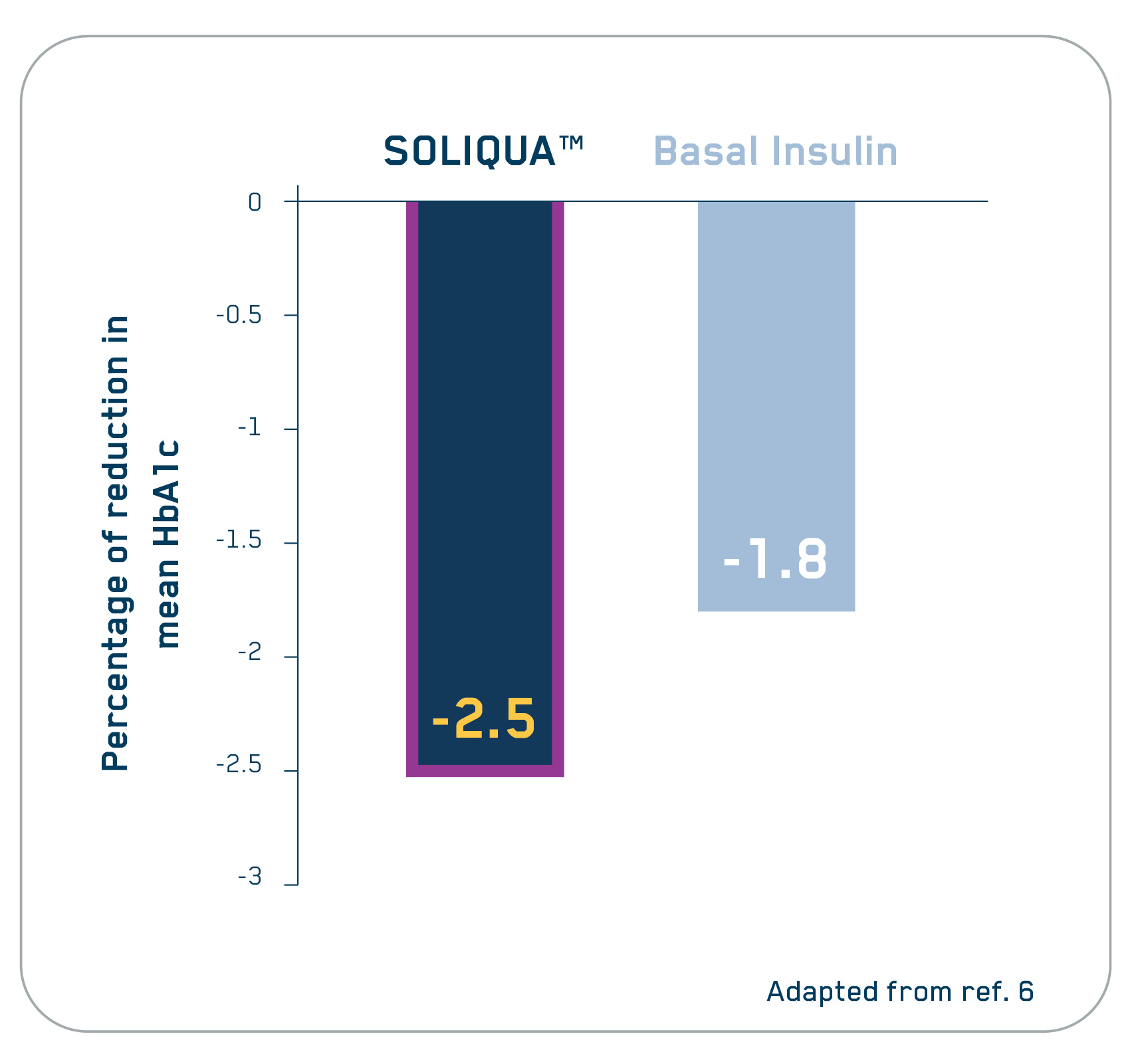 SOLIQUA™ Basal Insulin

Percentage of reduction in mean HbA1c

0
-0.5
-1
-1.5
-2
-2.5
-3

-2.5

-1.8

Adapted from ref. 6